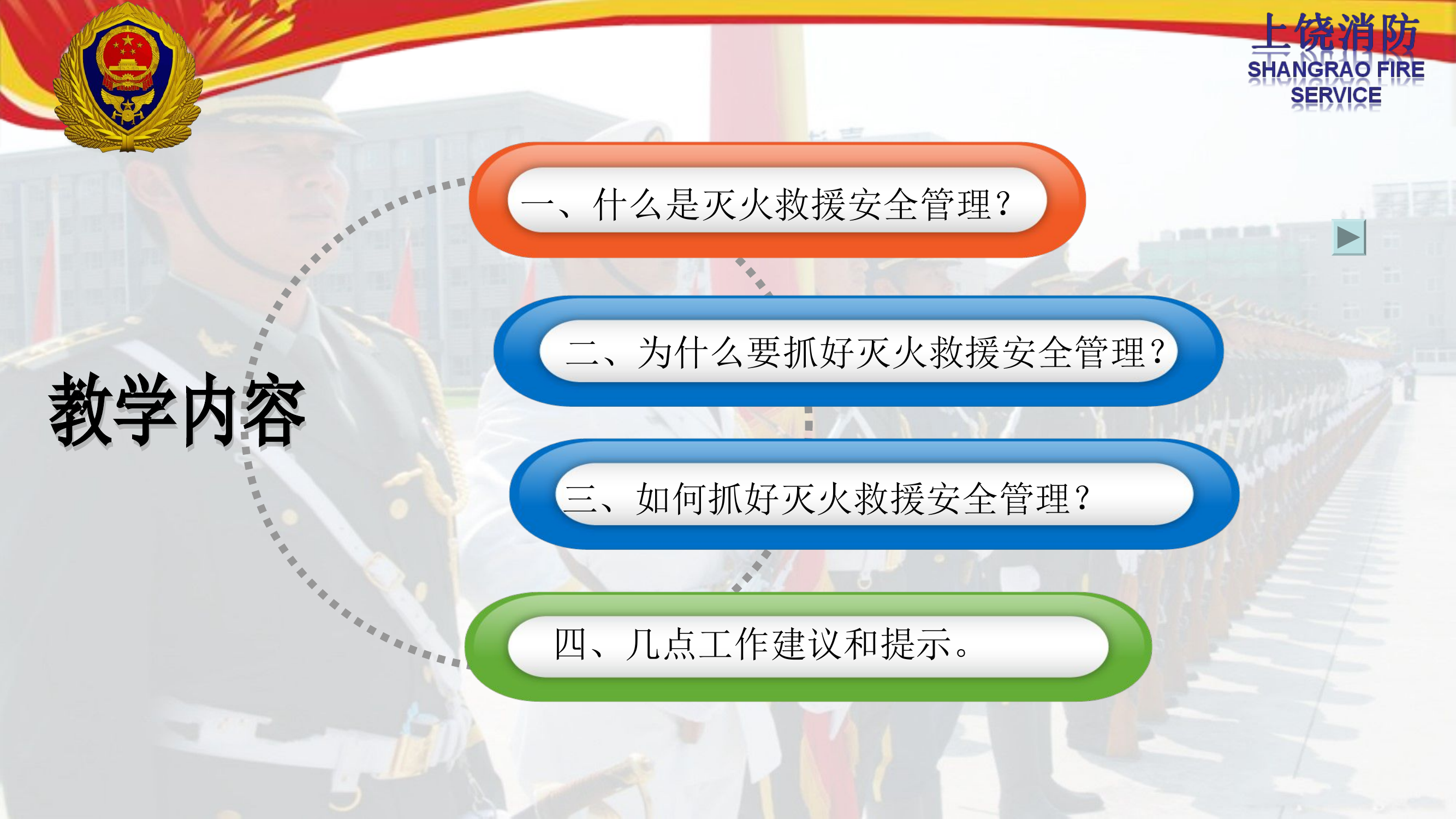 上饶消防
SHANGRAO FIRE SERVICE

教学内容

一、什么是灭火救援安全管理?

二、为什么要抓好灭火救援安全管理?

三、如何抓好灭火救援安全管理?

四、几点工作建议和提示。